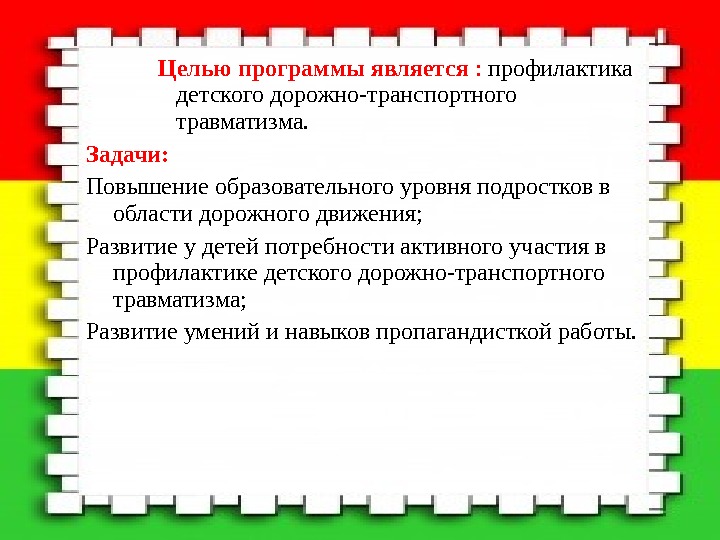 Целью программы является : профилактика детского дорожно-транспортного травматизма.

Задачи:

Повышение образовательного уровня подростков в области дорожного движения;

Развитие у детей потребности активного участия в профилактике детского дорожно-транспортного травматизма;

Развитие умений и навыков пропагандисткой работы.